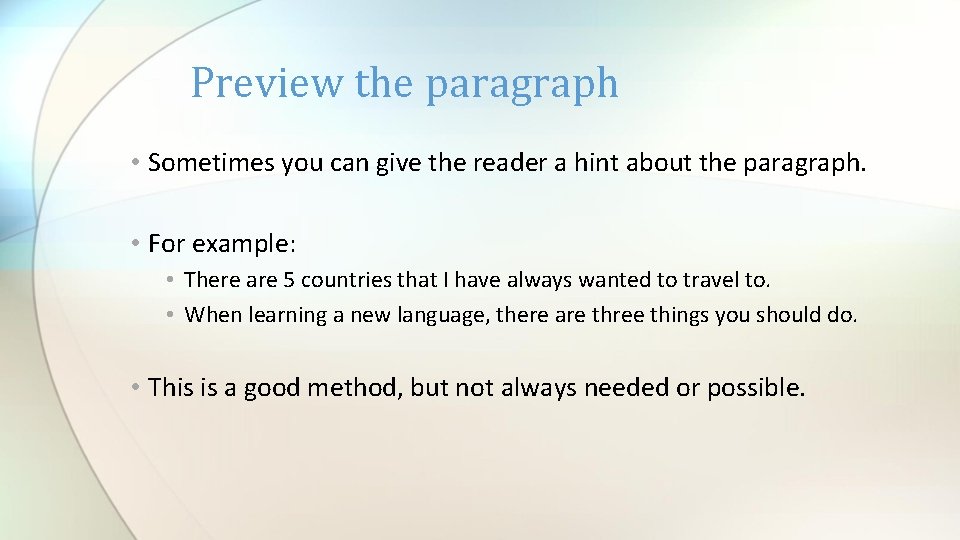 Preview the paragraph

• Sometimes you can give the reader a hint about the paragraph.

• For example:
  • There are 5 countries that I have always wanted to travel to.
  • When learning a new language, there are three things you should do.

• This is a good method, but not always needed or possible.